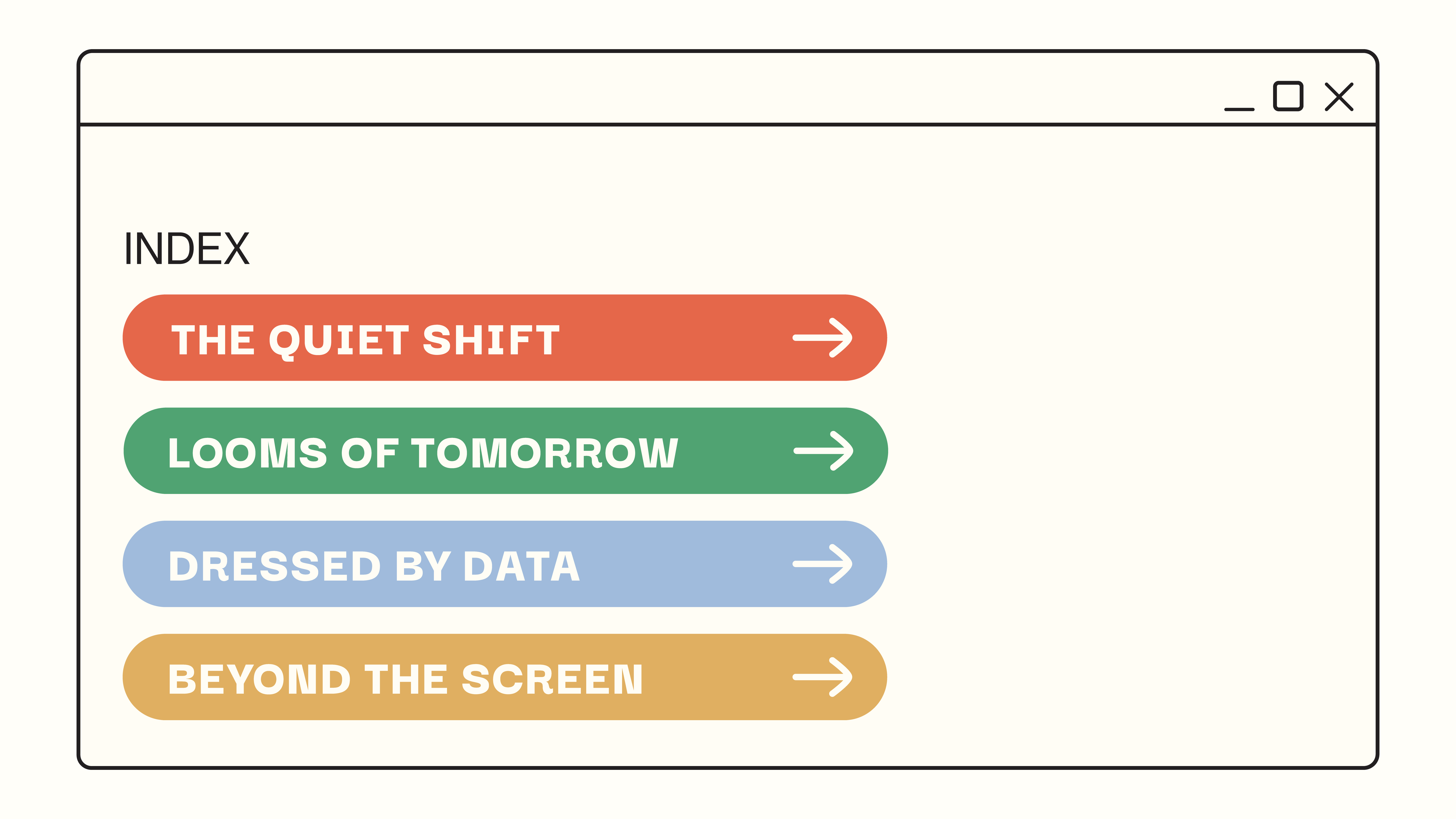 INDEX

THE QUIET SHIFT

LOOMS OF TOMORROW

DRESSED BY DATA

BEYOND THE SCREEN